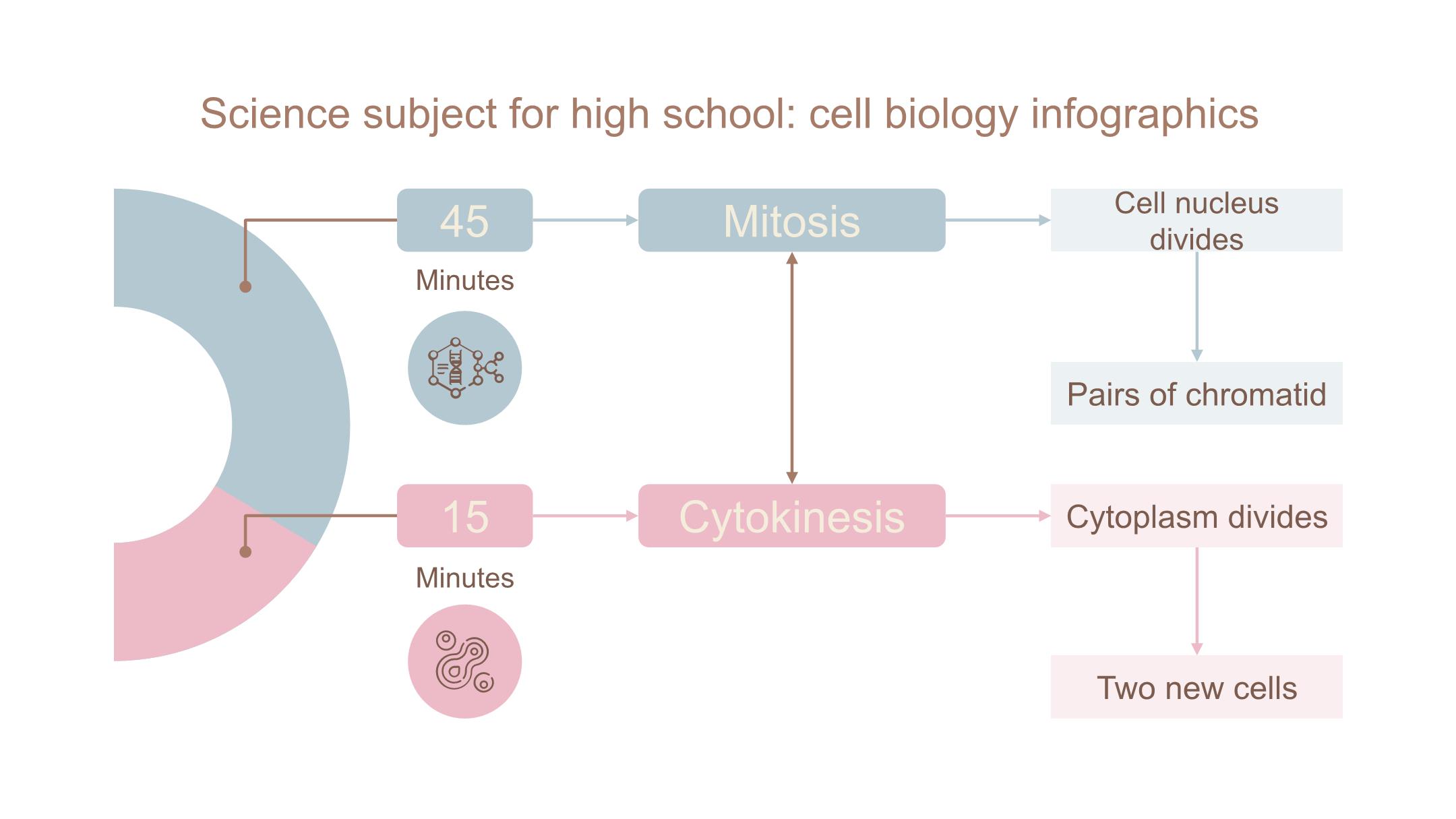 Science subject for high school: cell biology infographics

45

Minutes

Mitosis

Cell nucleus divides

Pairs of chromatid

15

Minutes

Cytokinesis

Cytoplasm divides

Two new cells